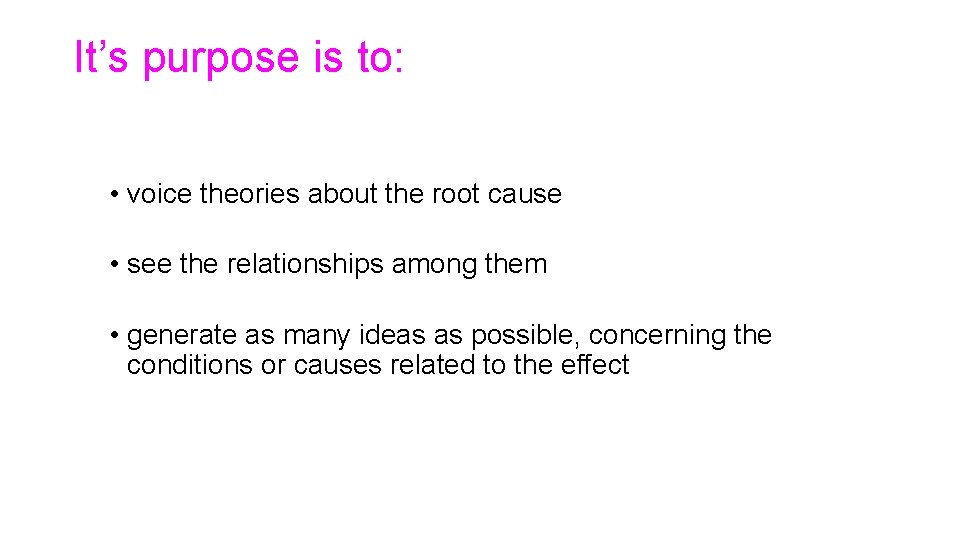 It’s purpose is to:

• voice theories about the root cause

• see the relationships among them

• generate as many ideas as possible, concerning the conditions or causes related to the effect